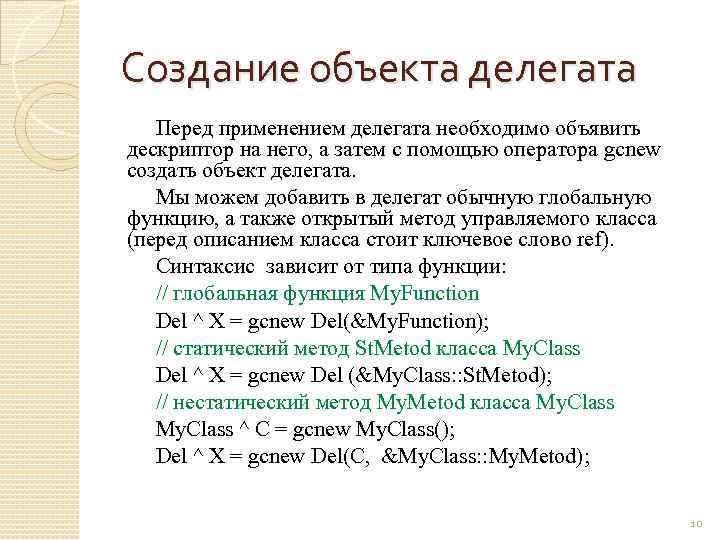 Создание объекта делегата

Перед применением делегата необходимо объявить дескриптор на него, а затем с помощью оператора gcnew создать объект делегата.

Мы можем добавить в делегат обычную глобальную функцию, а также открытый метод управляемого класса (перед описанием класса стоит ключевое слово ref).

Синтаксис зависит от типа функции:

// глобальная функция MyFunction

Del ^ X = gcnew Del(&MyFunction);

// статический метод StMetod класса MyClass

Del ^ X = gcnew Del (&MyClass::StMetod);

// нестатический метод MyMetod класса MyClass

MyClass ^ C = gcnew MyClass();

Del ^ X = gcnew Del(C, &MyClass::MyMetod);

10